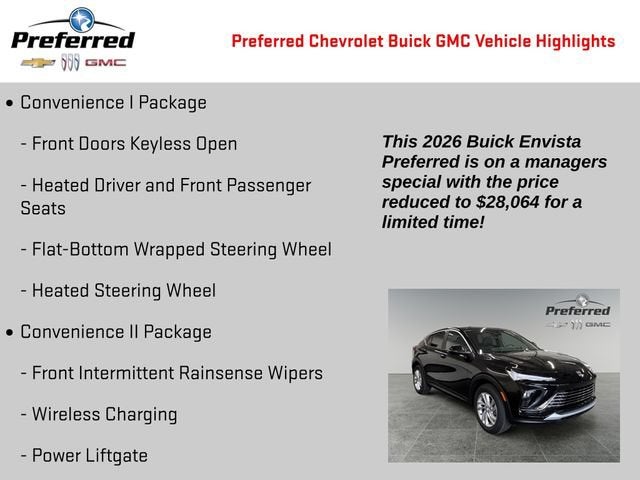 Preferred
GMC

Preferred Chevrolet Buick GMC Vehicle Highlights

• Convenience I Package

- Front Doors Keyless Open

- Heated Driver and Front Passenger Seats

- Flat-Bottom Wrapped Steering Wheel

- Heated Steering Wheel

• Convenience II Package

- Front Intermittent Rainsense Wipers

- Wireless Charging

- Power Liftgate

This 2026 Buick Envista Preferred is on a managers special with the price reduced to $28,064 for a limited time!

Preferred
GMC